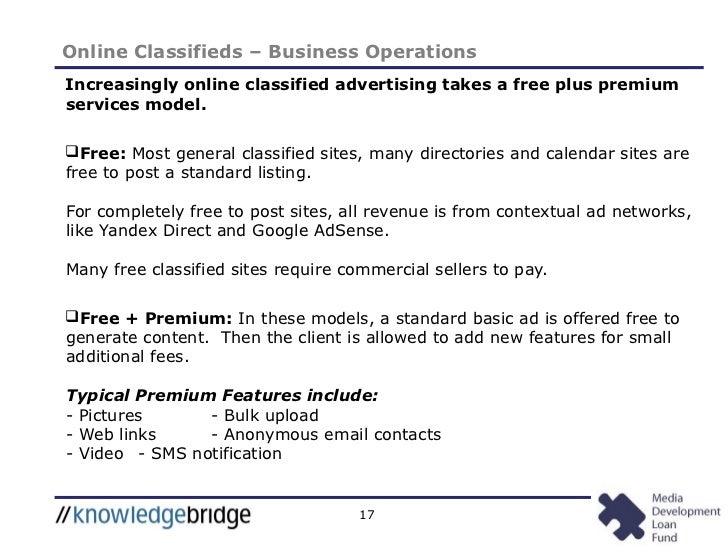 Online Classifieds – Business Operations

Increasingly online classified advertising takes a free plus premium services model.

❑Free: Most general classified sites, many directories and calendar sites are free to post a standard listing.

For completely free to post sites, all revenue is from contextual ad networks, like Yandex Direct and Google AdSense.

Many free classified sites require commercial sellers to pay.

❑Free + Premium: In these models, a standard basic ad is offered free to generate content. Then the client is allowed to add new features for small additional fees.

Typical Premium Features include:
- Pictures - Bulk upload
- Web links - Anonymous email contacts
- Video - SMS notification

//knowledgebridge

17

Media Development Loan Fund